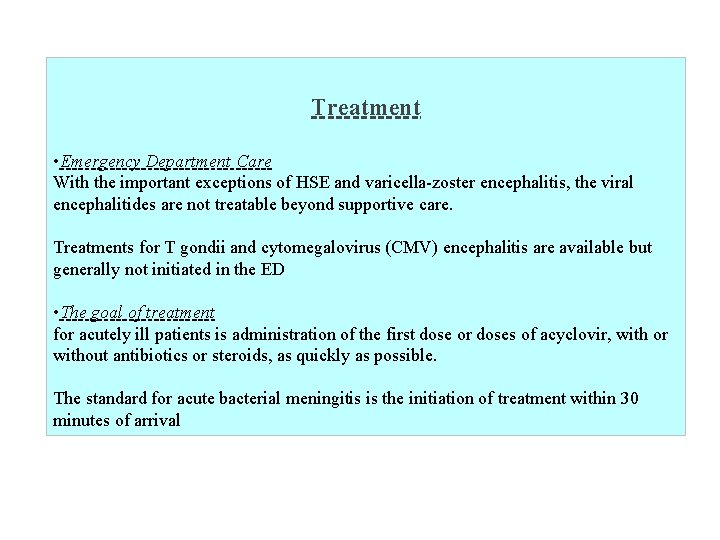 Treatment

•Emergency Department Care
With the important exceptions of HSE and varicella-zoster encephalitis, the viral encephalitides are not treatable beyond supportive care.

Treatments for T gondii and cytomegalovirus (CMV) encephalitis are available but generally not initiated in the ED

•The goal of treatment
for acutely ill patients is administration of the first dose or doses of acyclovir, with or without antibiotics or steroids, as quickly as possible.

The standard for acute bacterial meningitis is the initiation of treatment within 30 minutes of arrival